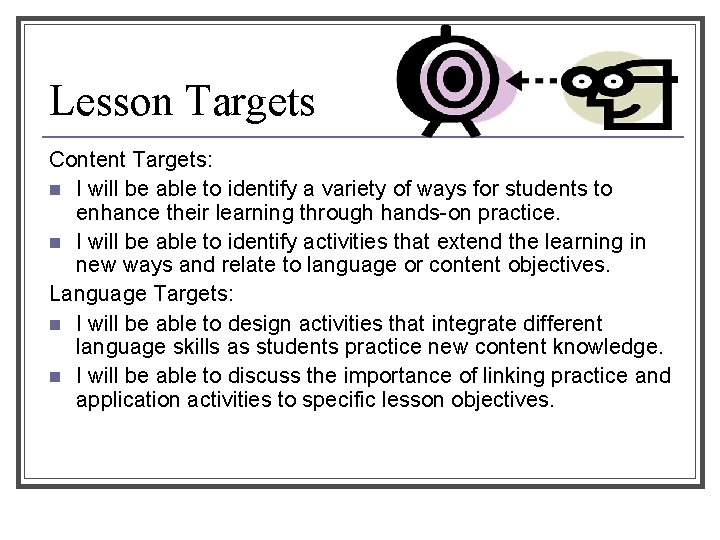 Lesson Targets

Content Targets:

- I will be able to identify a variety of ways for students to enhance their learning through hands-on practice.
- I will be able to identify activities that extend the learning in new ways and relate to language or content objectives.

Language Targets:

- I will be able to design activities that integrate different language skills as students practice new content knowledge.
- I will be able to discuss the importance of linking practice and application activities to specific lesson objectives.